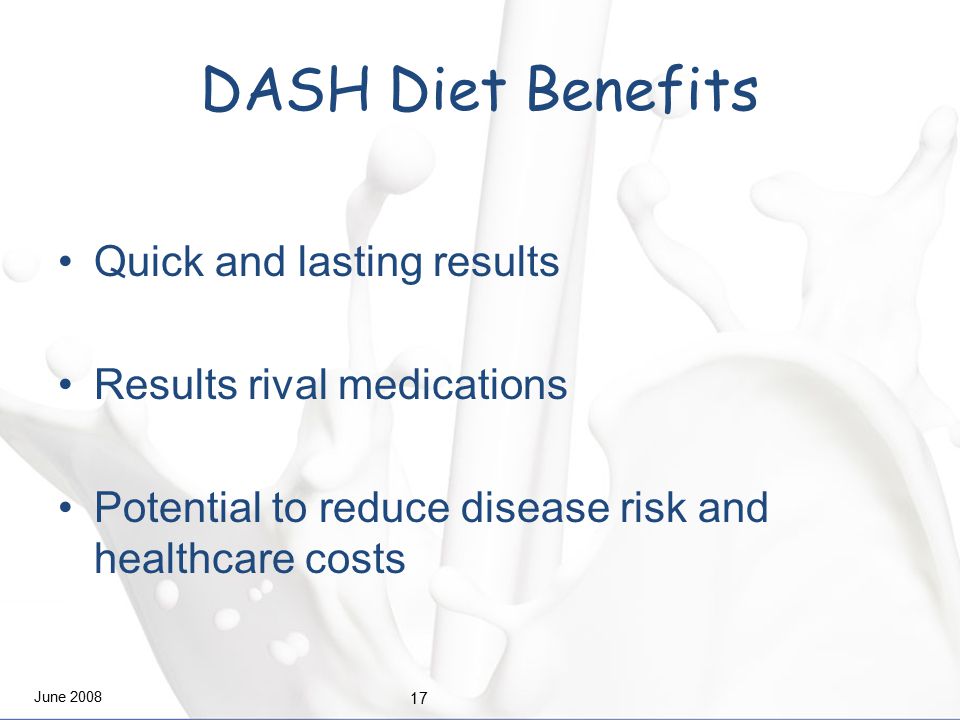 DASH Diet Benefits

• Quick and lasting results

• Results rival medications

• Potential to reduce disease risk and healthcare costs

June 2008

17